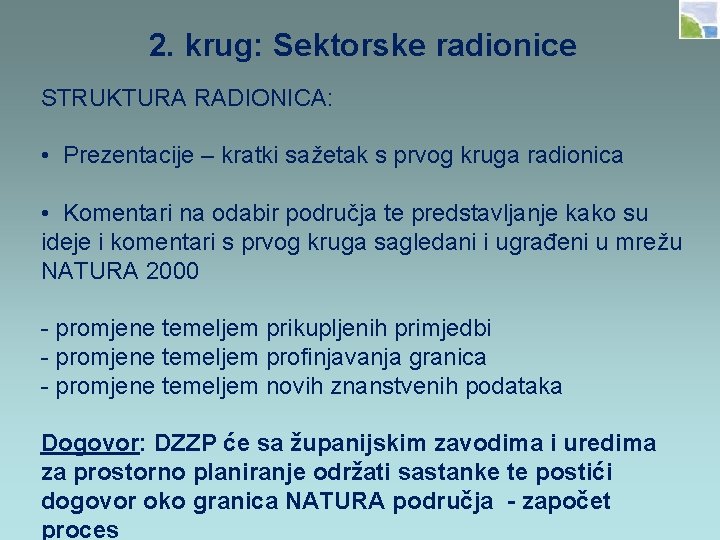 2. krug: Sektorske radionice

STRUKTURA RADIONICA:

• Prezentacije – kratki sažetak s prvog kruga radionica

• Komentari na odabir područja te predstavljanje kako su ideje i komentari s prvog kruga sagledani i ugrađeni u mrežu NATURA 2000

- promjene temeljem prikupljenih primjedbi
- promjene temeljem profinjavanja granica
- promjene temeljem novih znanstvenih podataka

Dogovor: DZZP će sa županijskim zavodima i uredima za prostorno planiranje održati sastanke te postići dogovor oko granica NATURA područja - započet proces